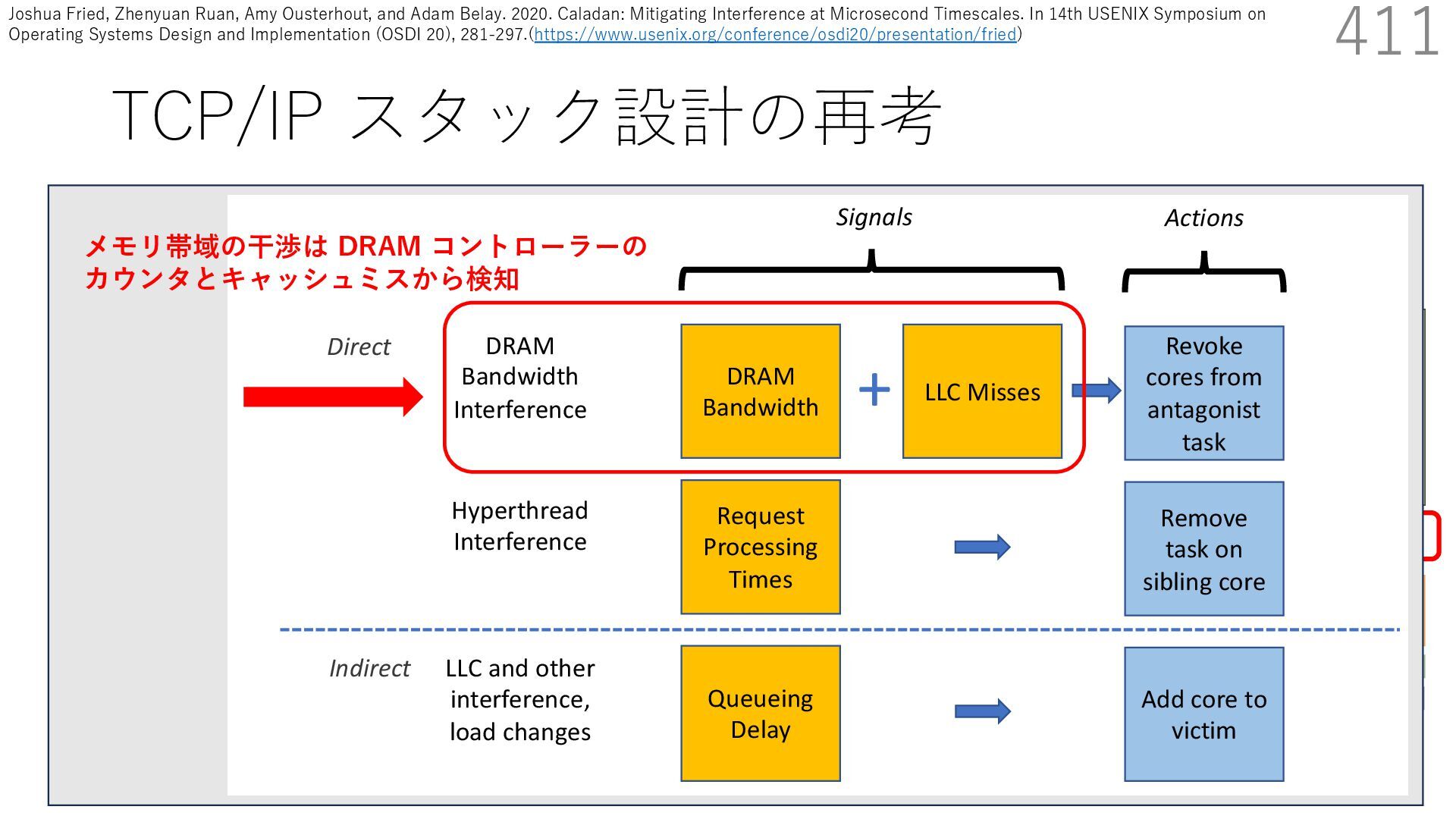 Joshua Fried, Zhenyuan Ruan, Amy Ousterhout, and Adam Belay. 2020. Caladan: Mitigating Interference at Microsecond Timescales. In 14th USENIX Symposium on Operating Systems Design and Implementation (OSDI 20), 281-297.(https://www.usenix.org/conference/osdi20/presentation/fried)

411

TCP/IP スタック設計の再考

メモリ帯域の干渉は DRAM コントローラーのカウンタとキャッシュミスから検知

Signals

Actions

Direct

DRAM Bandwidth Interference

DRAM Bandwidth

+

LLC Misses

Revoke cores from antagonist task

Hyperthread Interference

Request Processing Times

Remove task on sibling core

Indirect

LLC and other interference, load changes

Queueing Delay

Add core to victim